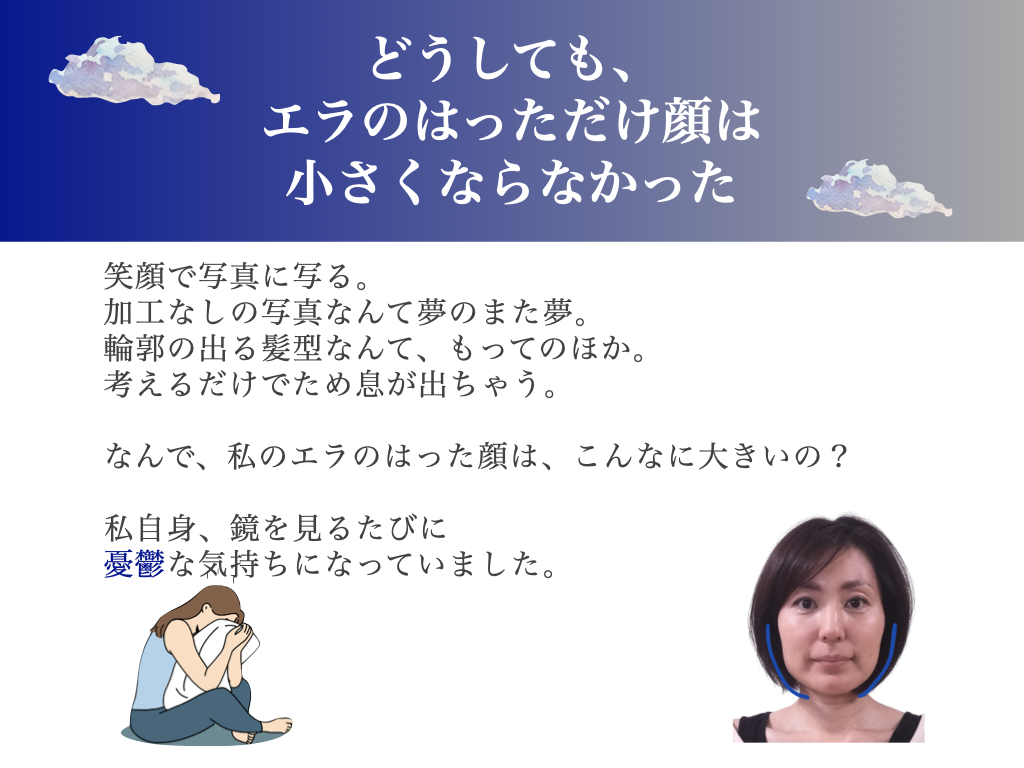 どうしても、
エラのはっただけ顔は
小さくならなかった

笑顔で写真に写る。
加工なしの写真なんて夢のまた夢。
輪郭の出る髪型なんて、もってのほか。
考えるだけでため息が出ちゃう。

なんで、私のエラのはった顔は、こんなに大きいの？

私自身、鏡を見るたびに
憂鬱な気持ちになっていました。